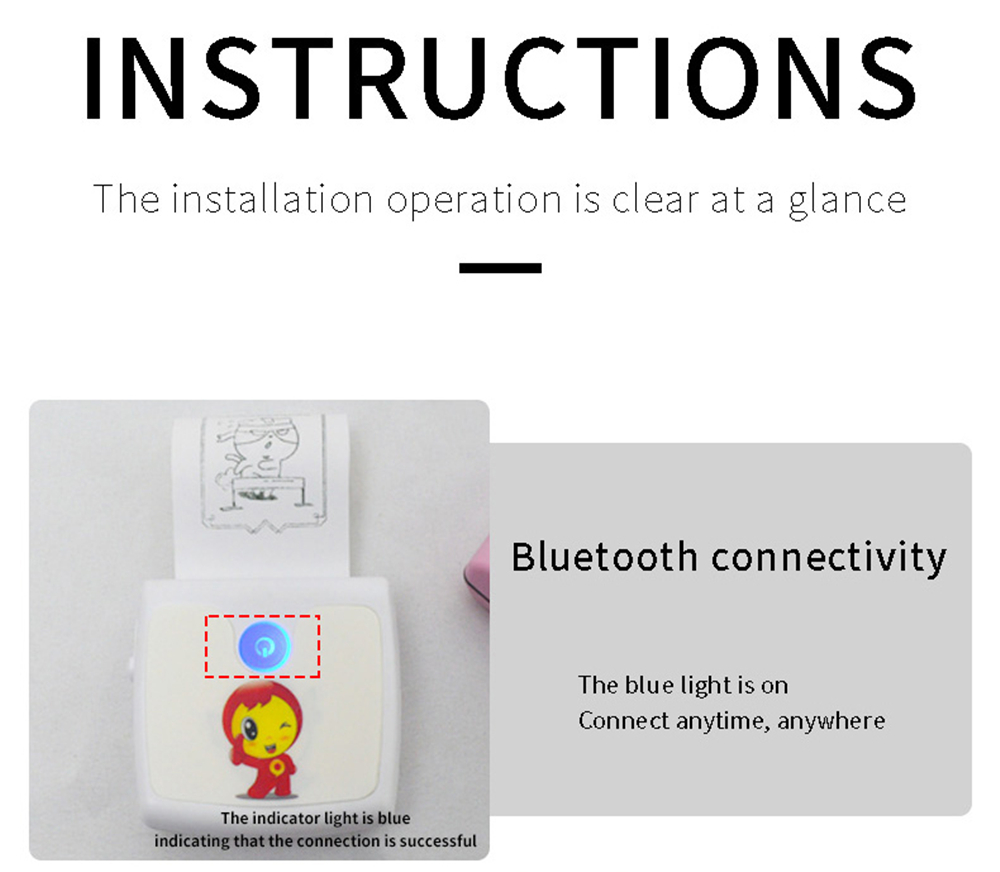 INSTRUCTIONS

The installation operation is clear at a glance

The indicator light is blue indicating that the connection is successful

Bluetooth connectivity

The blue light is on
Connect anytime, anywhere